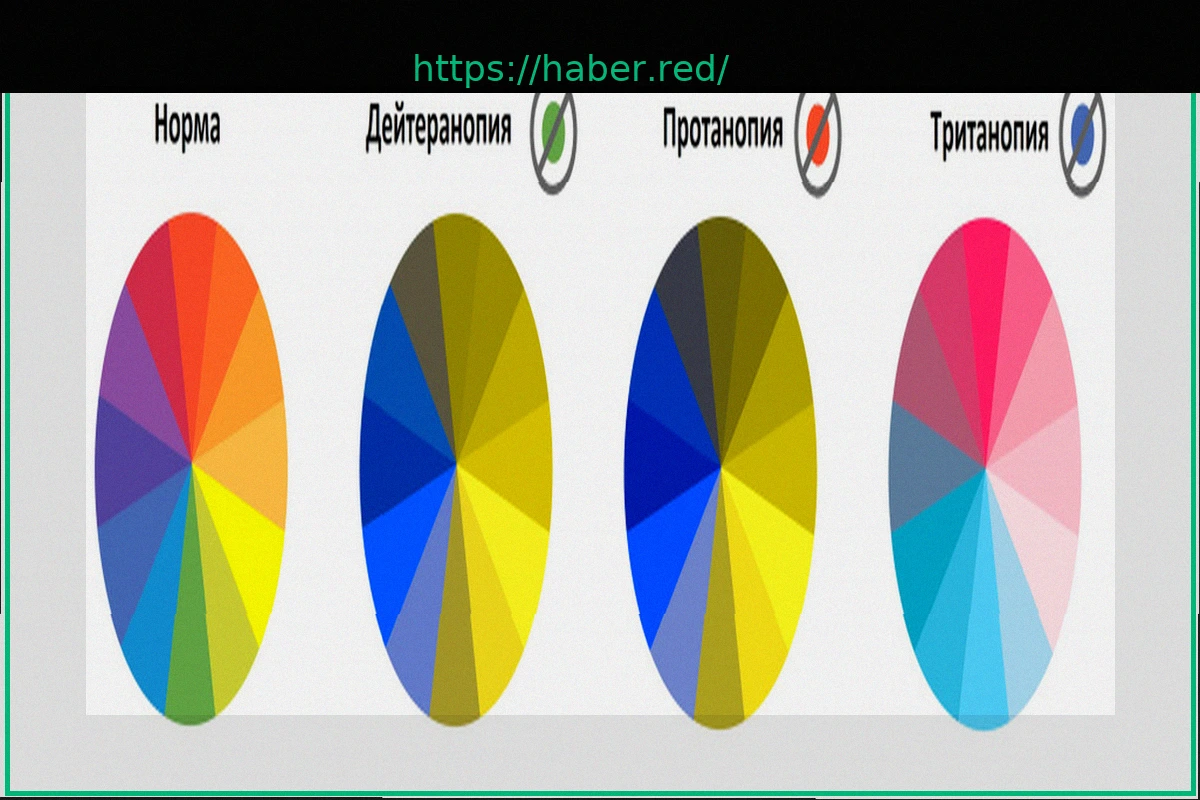 https://haber.red/

Норма

Дейтеранопия

Протанопия

Тританопия